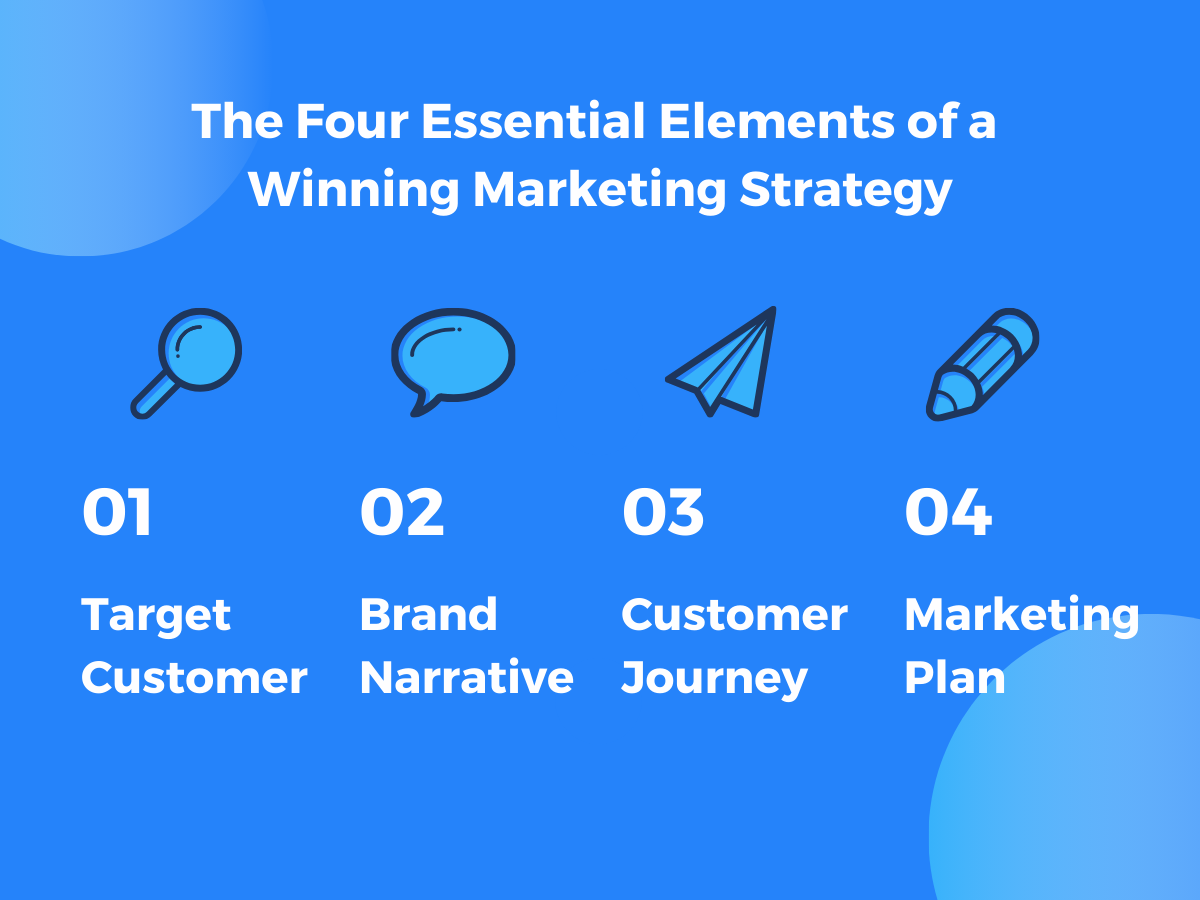 The Four Essential Elements of a Winning Marketing Strategy

01

Target Customer

02

Brand Narrative

03

Customer Journey

04

Marketing Plan